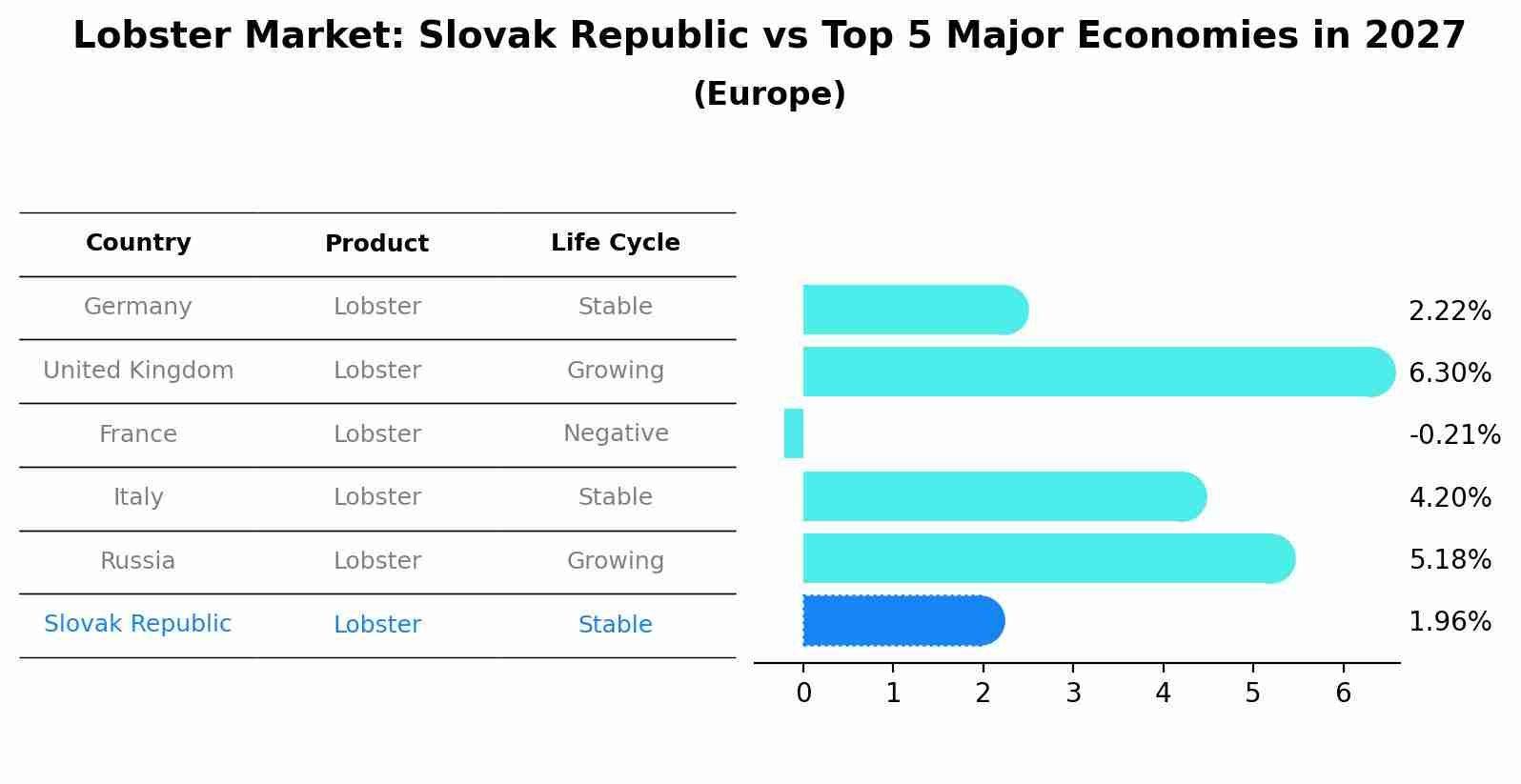 Lobster Market: Slovak Republic vs Top 5 Major Economies in 2027
(Europe)

| Country | Product | Life Cycle |
|---|---|---|
| Germany | Lobster | Stable |
| United Kingdom | Lobster | Growing |
| France | Lobster | Negative |
| Italy | Lobster | Stable |
| Russia | Lobster | Growing |
| Slovak Republic | Lobster | Stable |

2.22%
6.30%
-0.21%
4.20%
5.18%
1.96%

0 1 2 3 4 5 6